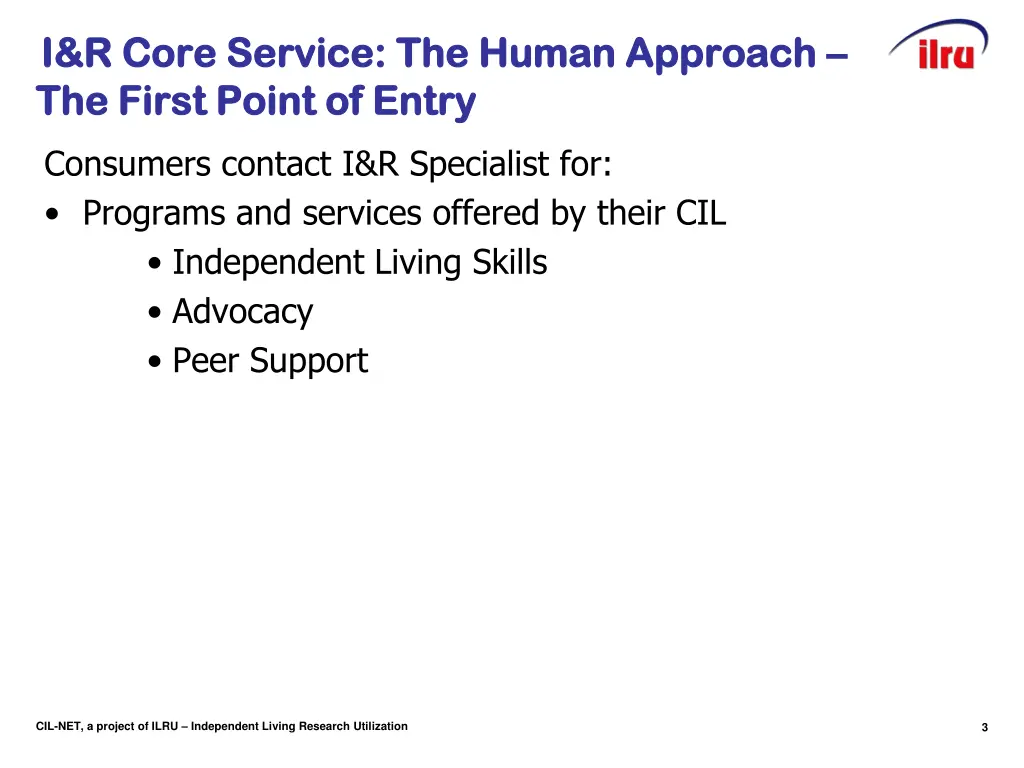 I&R Core Service: The Human Approach – The First Point of Entry

ilru

Consumers contact I&R Specialist for:

• Programs and services offered by their CIL
 • Independent Living Skills
 • Advocacy
 • Peer Support

CIL-NET, a project of ILRU – Independent Living Research Utilization

3